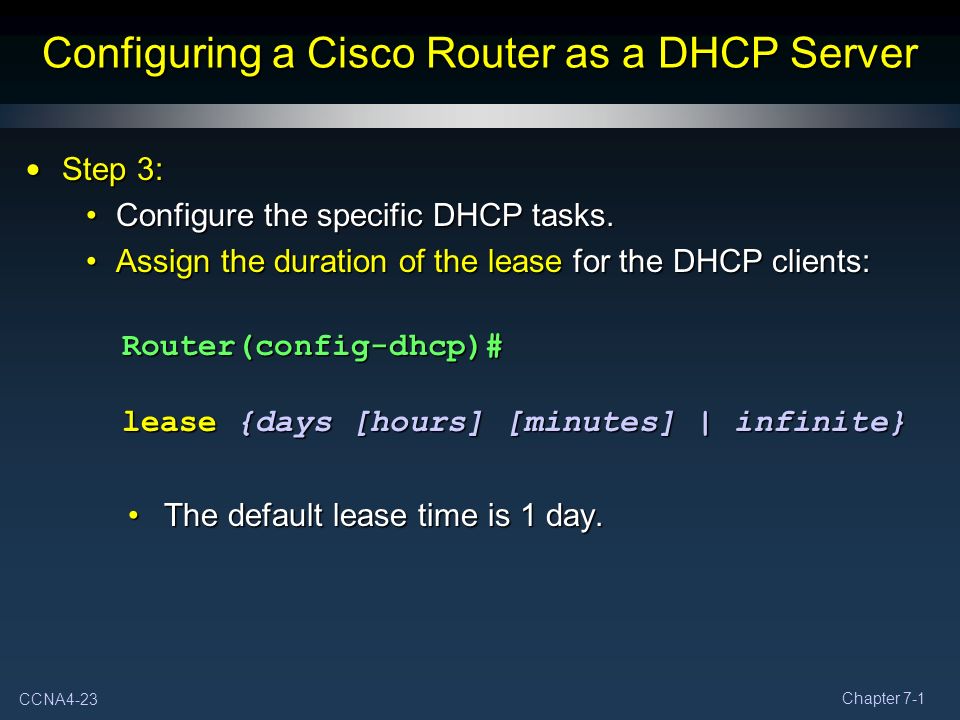 Configuring a Cisco Router as a DHCP Server

• Step 3:
  • Configure the specific DHCP tasks.
  • Assign the duration of the lease for the DHCP clients:

Router(config-dhcp)#

lease {days [hours] [minutes] | infinite}

• The default lease time is 1 day.

CCNA4-23

Chapter 7-1